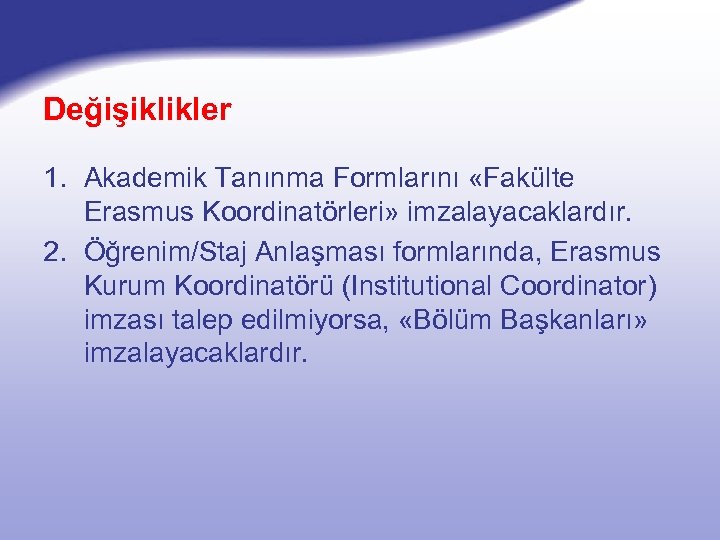 Değişiklikler

1. Akademik Tanınma Formlarını «Fakülte Erasmus Koordinatörleri» imzalayacaklardır.
2. Öğrenim/Staj Anlaşması formlarında, Erasmus Kurum Koordinatörü (Institutional Coordinator) imzası talep edilmiyorsa, «Bölüm Başkanları» imzalayacaklardır.